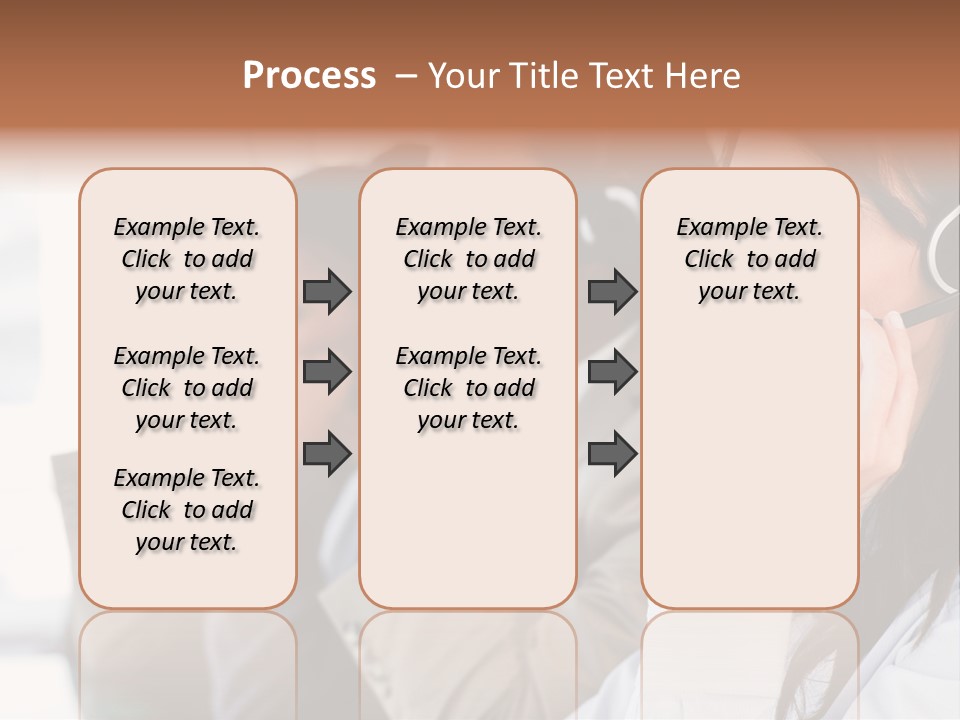 Process – Your Title Text Here

Example Text. Click to add your text.

Example Text. Click to add your text.

Example Text. Click to add your text.

Example Text. Click to add your text.

Example Text. Click to add your text.

Example Text. Click to add your text.